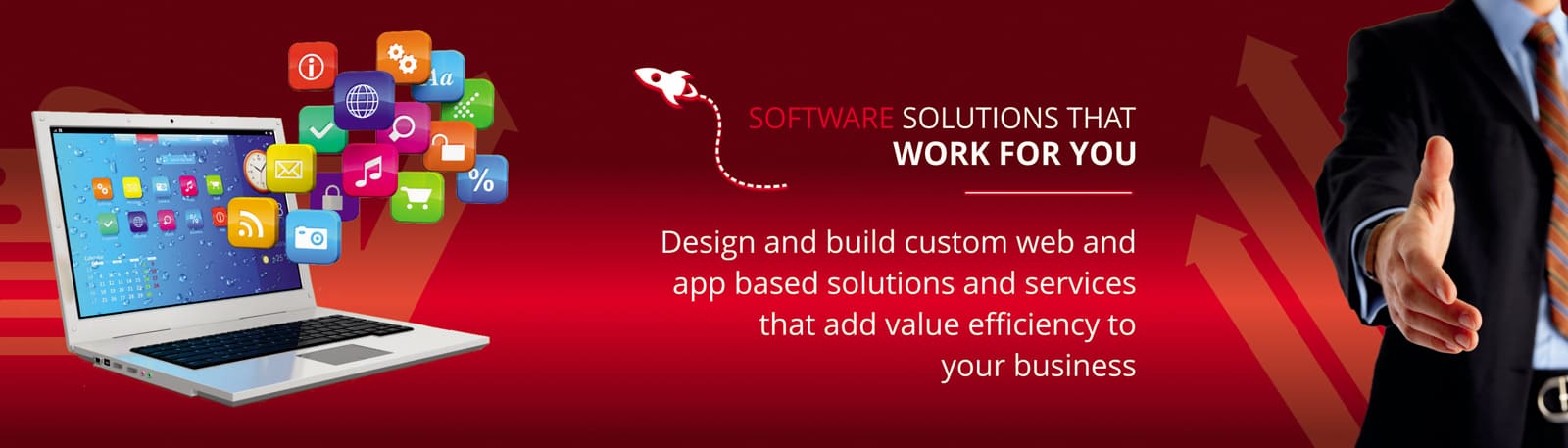 SOFTWARE SOLUTIONS THAT
WORK FOR YOU

Design and build custom web and app based solutions and services that add value efficiency to your business